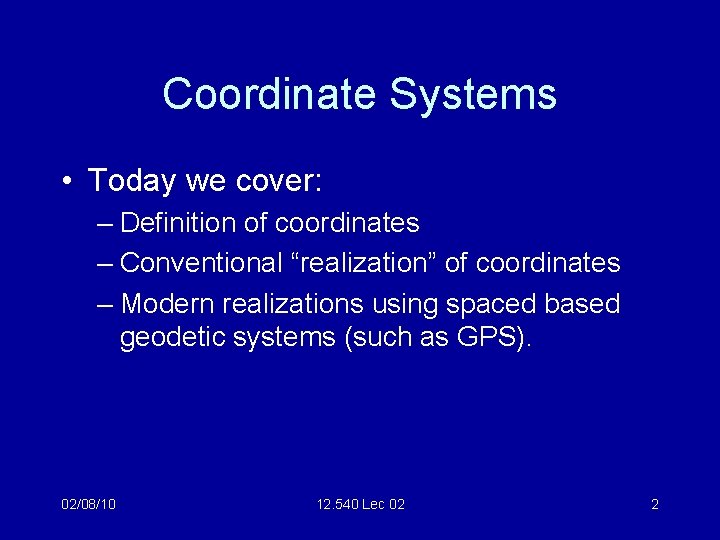 Coordinate Systems

• Today we cover:
– Definition of coordinates
– Conventional “realization” of coordinates
– Modern realizations using spaced based geodetic systems (such as GPS).

02/08/10

12.540 Lec 02

2